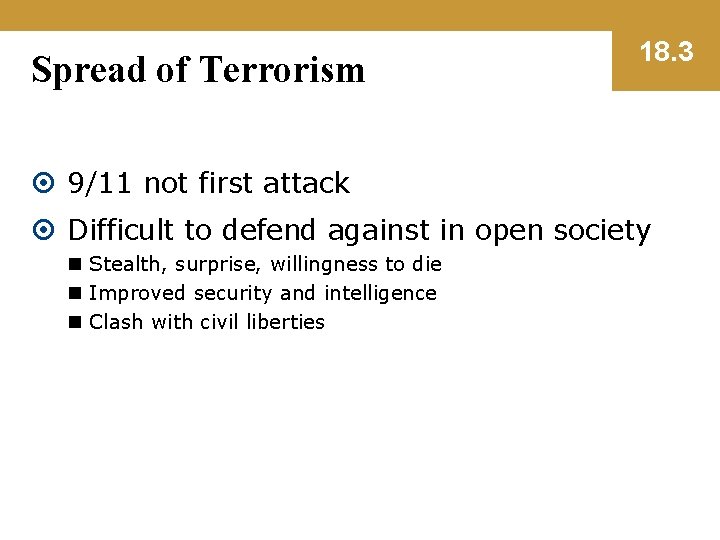 Spread of Terrorism

18.3

9/11 not first attack

Difficult to defend against in open society

Stealth, surprise, willingness to die

Improved security and intelligence

Clash with civil liberties